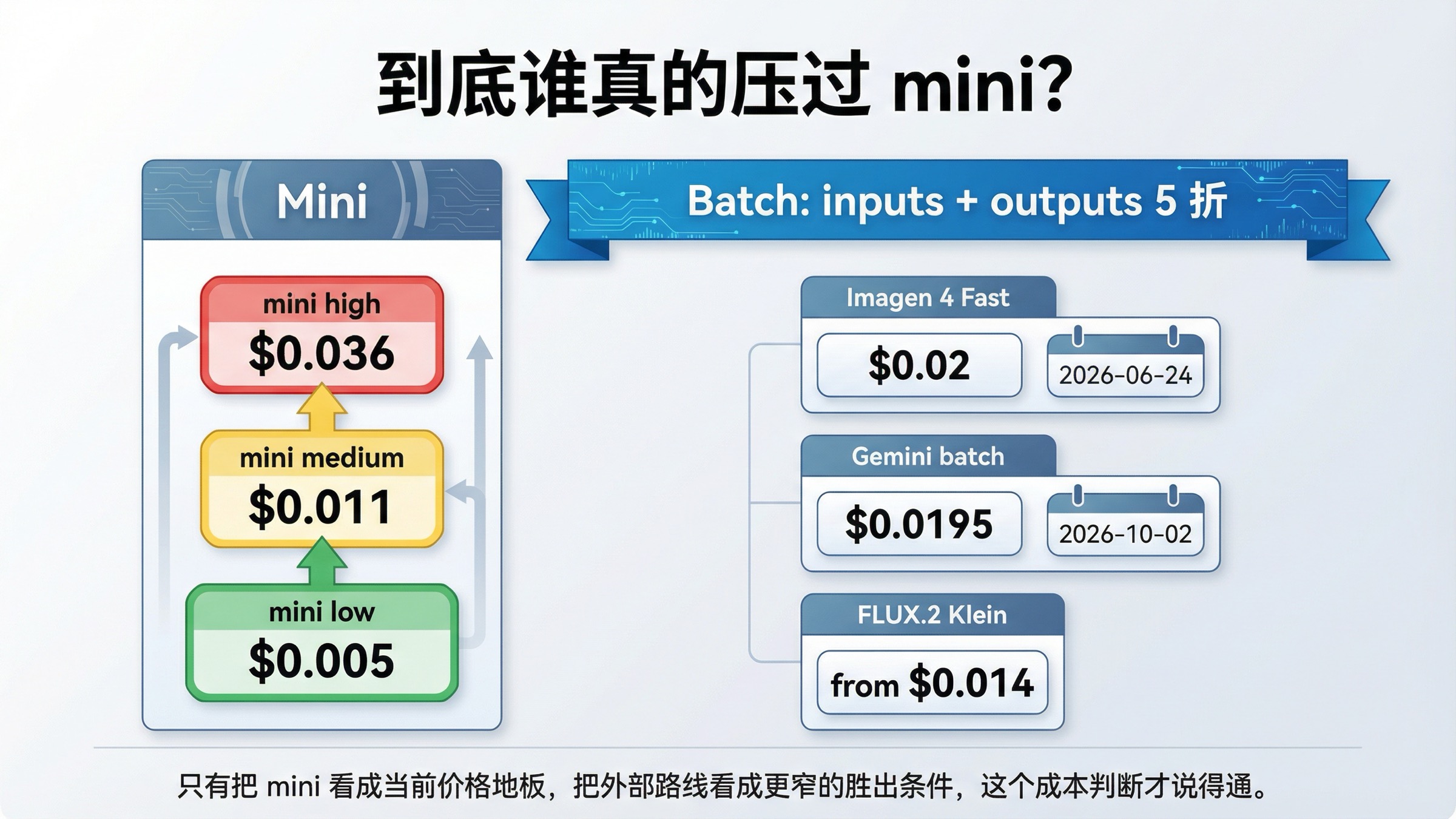 到底谁真的压过 mini?

Mini

mini high
$0.036

mini medium
$0.011

mini low
$0.005

Batch: inputs + outputs 5 折

Imagen 4 Fast
$0.02
2026-06-24

Gemini batch
$0.0195
2026-10-02

FLUX.2 Klein
from $0.014

只有把 mini 看成当前价格地板，把外部路线看成更窄的胜出条件，这个成本判断才说得通。